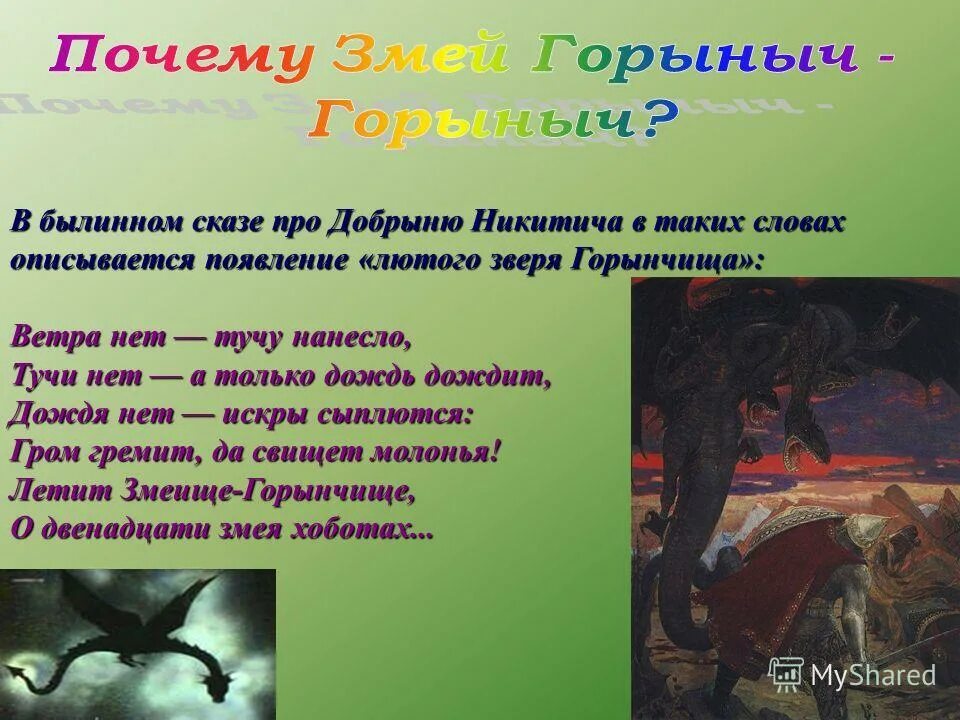 Почему Змей Горыныч - Горыныч?

В былинном сказе про Добрыню Никитича в таких словах описывается появление «лютого зверя Горынчища»:

Ветра нет — тучу нанесло,
Тучи нет — а только дождь дождит,
Дождя нет — искры сыплются:
Гром гремит, да свищет молонья!
Летит Змеище-Горынчище,
О двенадцати змея хоботах...

MyShared